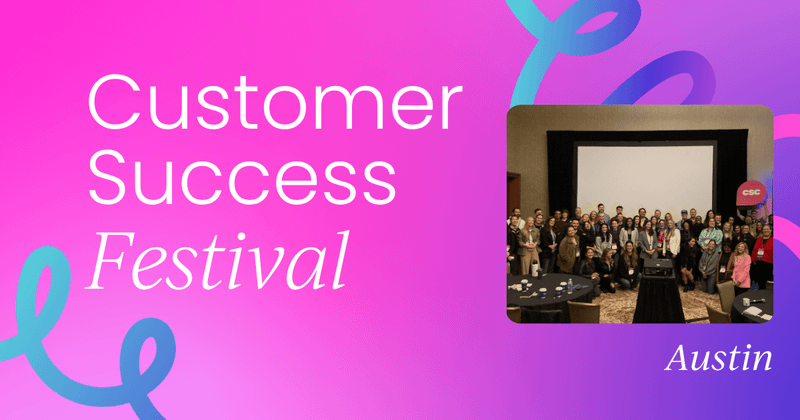 Customer Success Festival

CSC

Austin